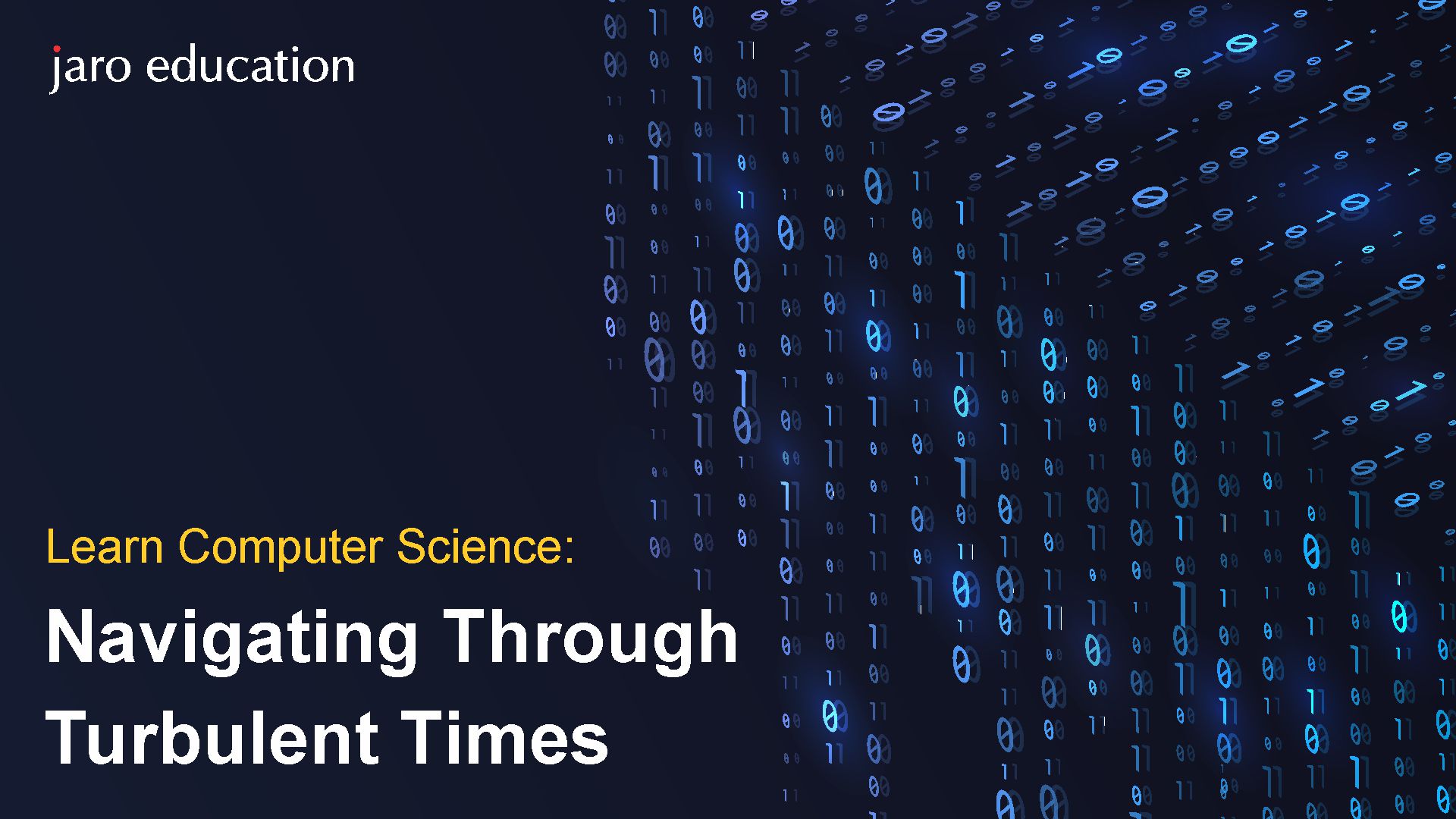 jaro education

Learn Computer Science:

Navigating Through Turbulent Times